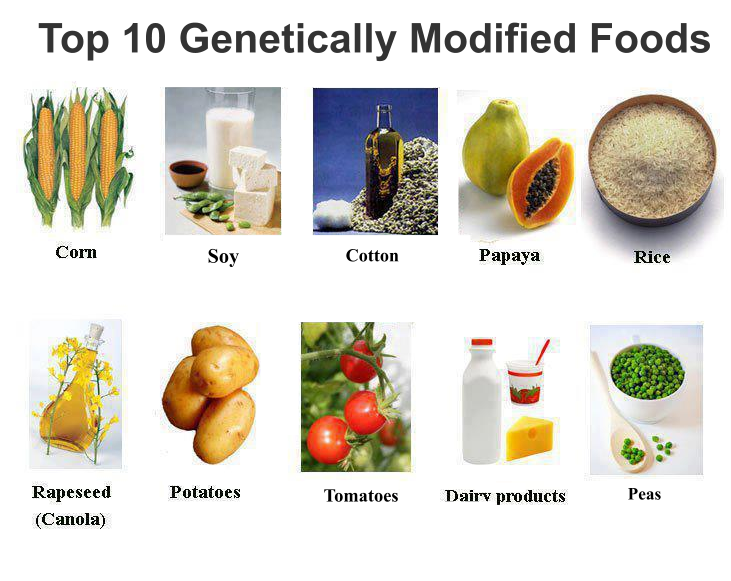 Top 10 Genetically Modified Foods

Corn

Soy

Cotton

Papaya

Rice

Rapeseed (Canola)

Potatoes

Tomatoes

Dairy products

Peas